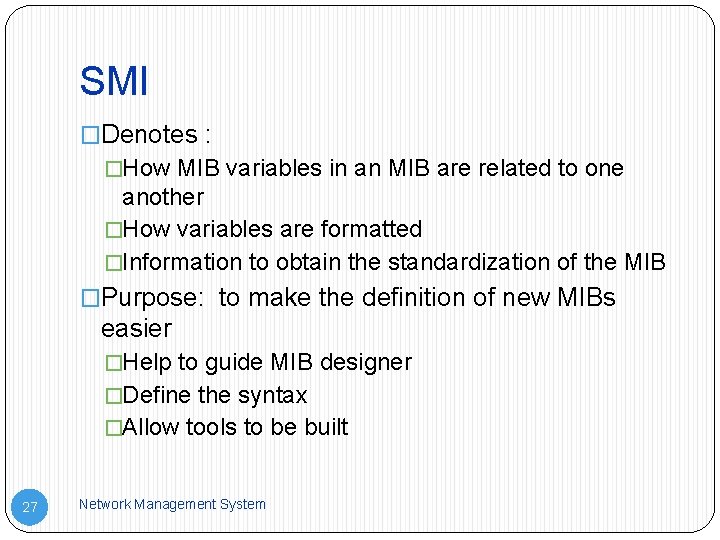 SMI

□Denotes :

□How MIB variables in an MIB are related to one another

□How variables are formatted

□Information to obtain the standardization of the MIB

□Purpose: to make the definition of new MIBs easier

□Help to guide MIB designer

□Define the syntax

□Allow tools to be built

27

Network Management System